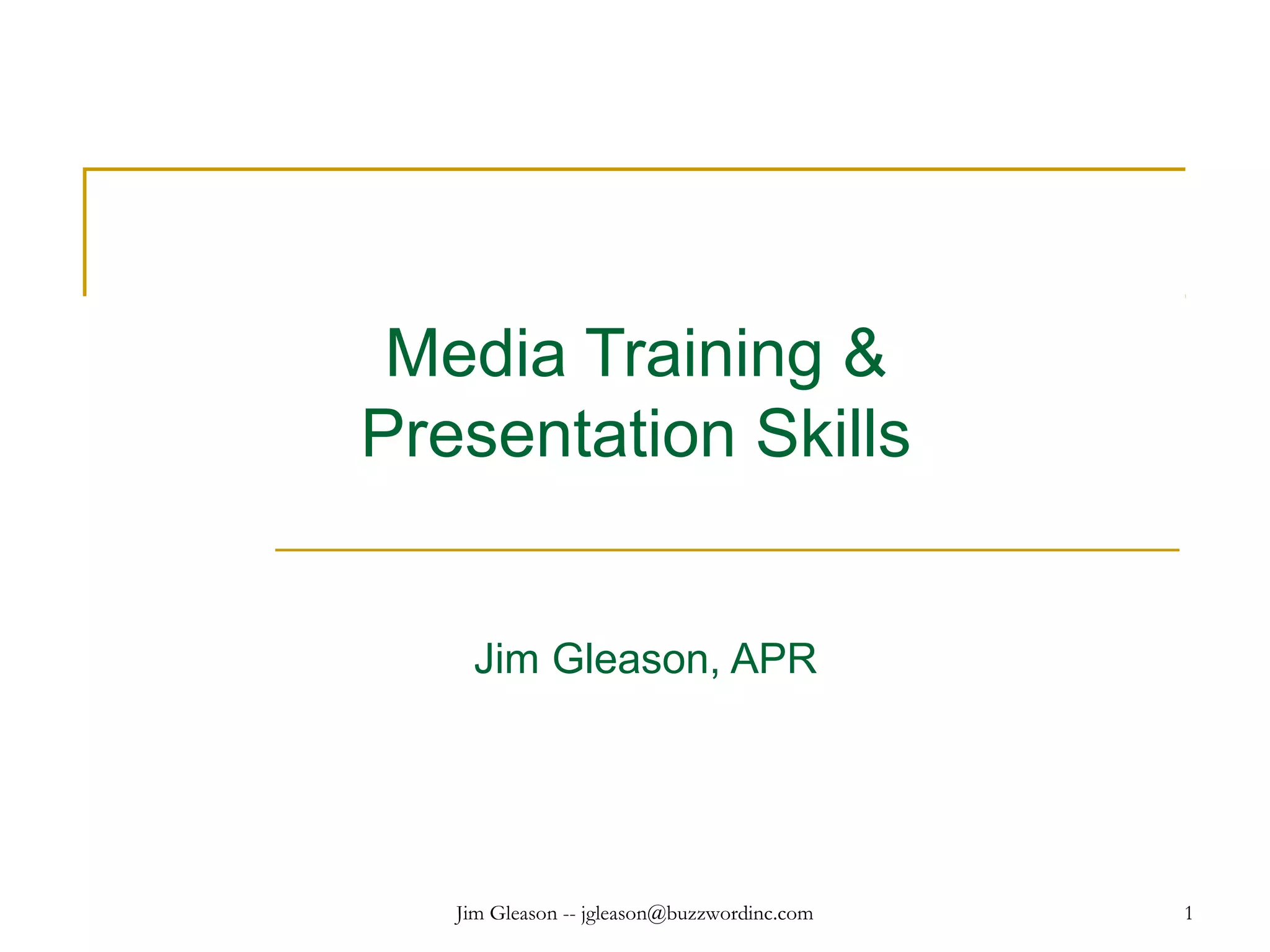 Media Training & Presentation Skills

Jim Gleason, APR

Jim Gleason -- jgleason@buzzwordinc.com

1